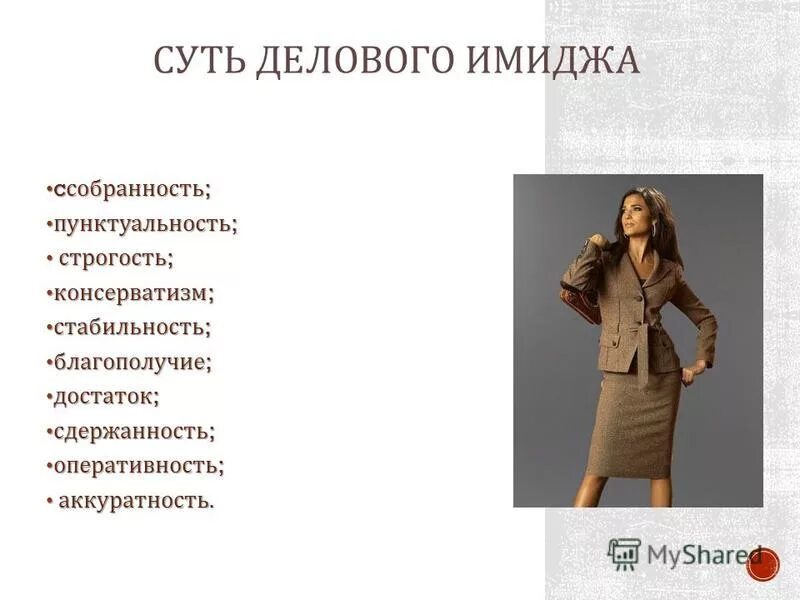 СУТЬ ДЕЛОВОГО ИМИДЖА

•ссобранность;
•пунктуальность;
• строгость;
•консерватизм;
•стабильность;
•благополучие;
•достаток;
•сдержанность;
•оперативность;
• аккуратность.

MyShared